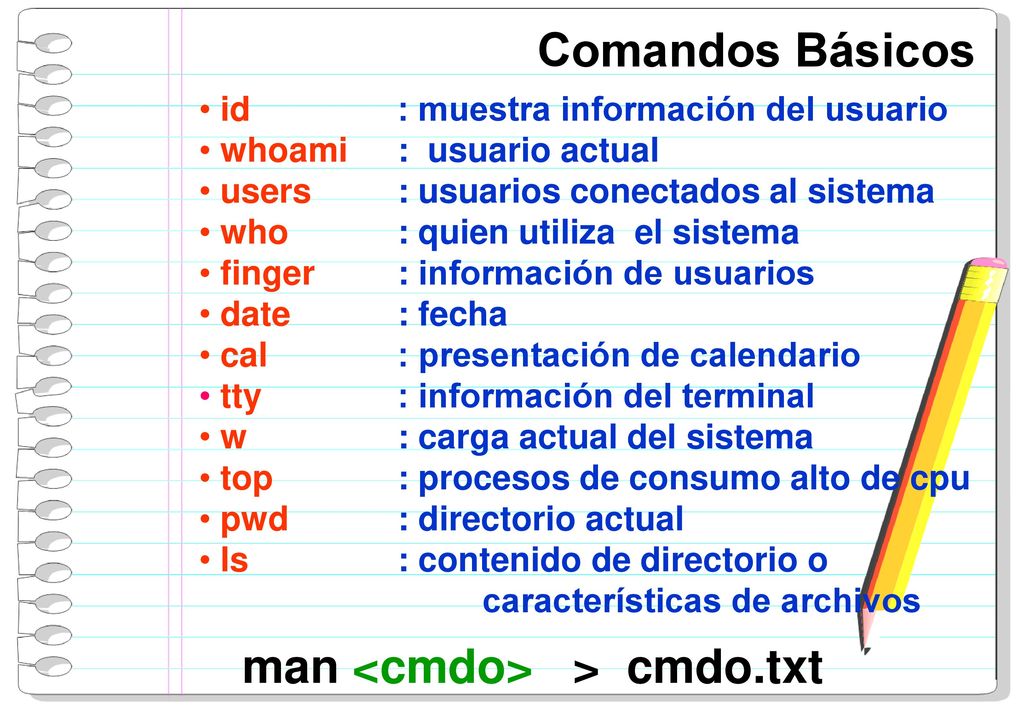 Comandos Básicos

• id : muestra información del usuario
• whoami : usuario actual
• users : usuarios conectados al sistema
• who : quien utiliza el sistema
• finger : información de usuarios
• date : fecha
• cal : presentación de calendario
• tty : información del terminal
• w : carga actual del sistema
• top : procesos de consumo alto de cpu
• pwd : directorio actual
• ls : contenido de directorio o características de archivos

man <cmdo> > cmdo.txt